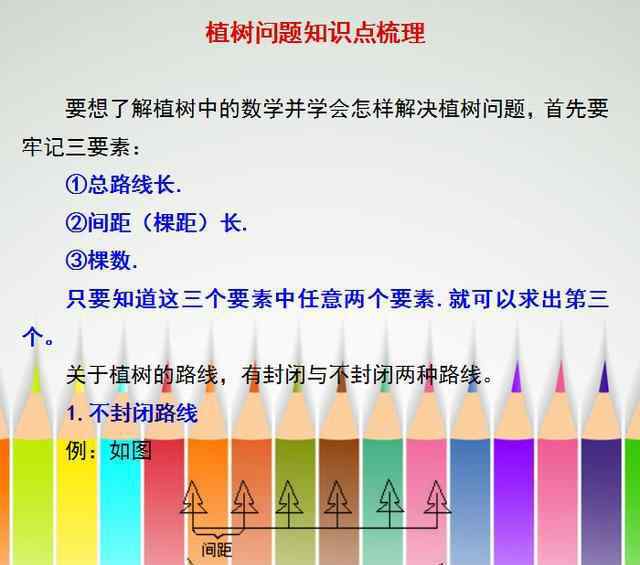 植树问题知识点梳理

要想了解植树中的数学并学会怎样解决植树问题，首先要牢记三要素：

①总路线长.

②间距（棵距）长.

③棵数.

只要知道这三个要素中任意两个要素.就可以求出第三个。

关于植树的路线，有封闭与不封闭两种路线。

1. 不封闭路线

例：如图

间距